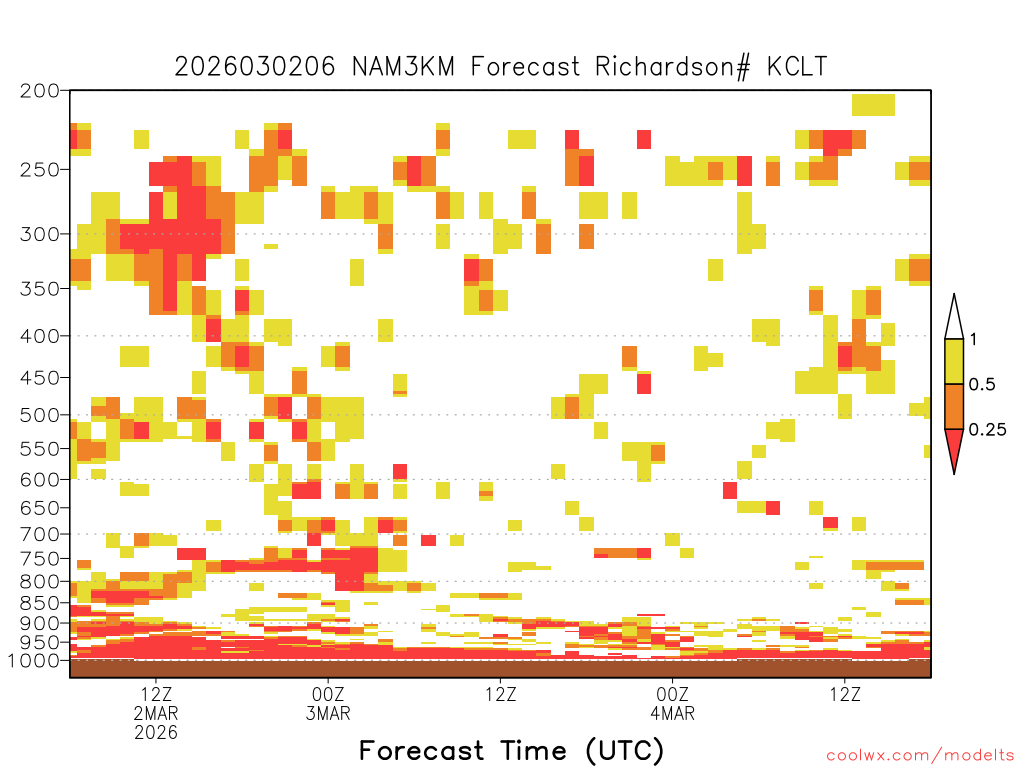 2026030206 NAM3KM Forecast Richardson# KCLT

200
250
300
350
400
450
500
550
600
650
700
750
800
850
900
950
1000

1
0.5
0.25

12Z
2MAR
2026
00Z
3MAR
12Z
00Z
4MAR
12Z

Forecast Time (UTC)

coolwx.com/modelts